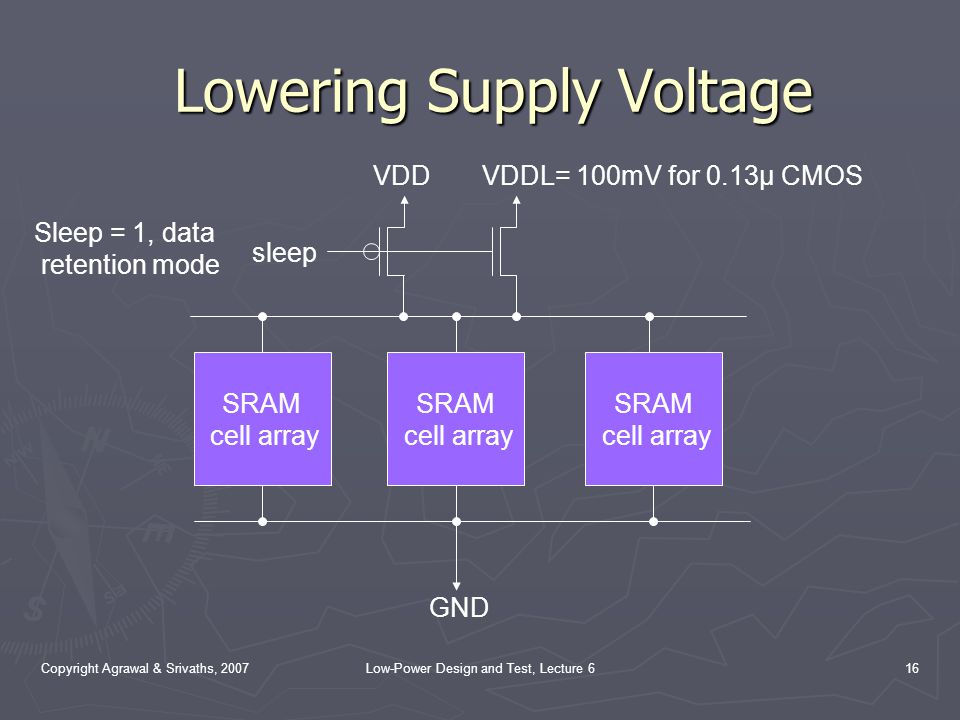 Lowering Supply Voltage

VDD

VDDL= 100mV for 0.13μ CMOS

Sleep = 1, data retention mode

sleep

SRAM cell array

SRAM cell array

SRAM cell array

GND

Copyright Agrawal & Srivaths, 2007

Low-Power Design and Test, Lecture 6

16